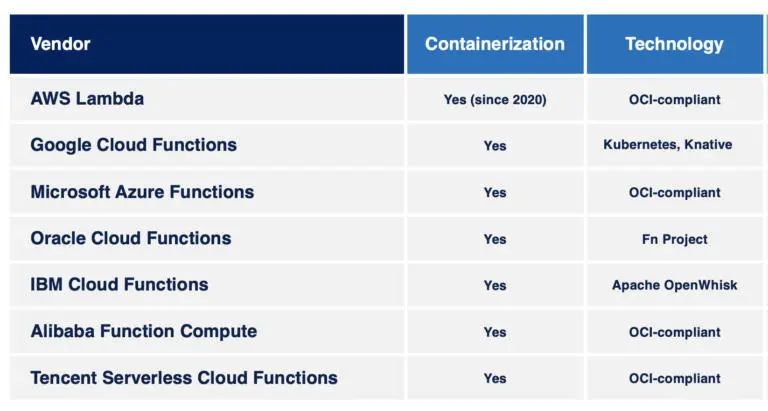 | Vendor | Containerization | Technology |
|---|---|---|
| AWS Lambda | Yes (since 2020) | OCI-compliant |
| Google Cloud Functions | Yes | Kubernetes, Knative |
| Microsoft Azure Functions | Yes | OCI-compliant |
| Oracle Cloud Functions | Yes | Fn Project |
| IBM Cloud Functions | Yes | Apache OpenWhisk |
| Alibaba Function Compute | Yes | OCI-compliant |
| Tencent Serverless Cloud Functions | Yes | OCI-compliant |